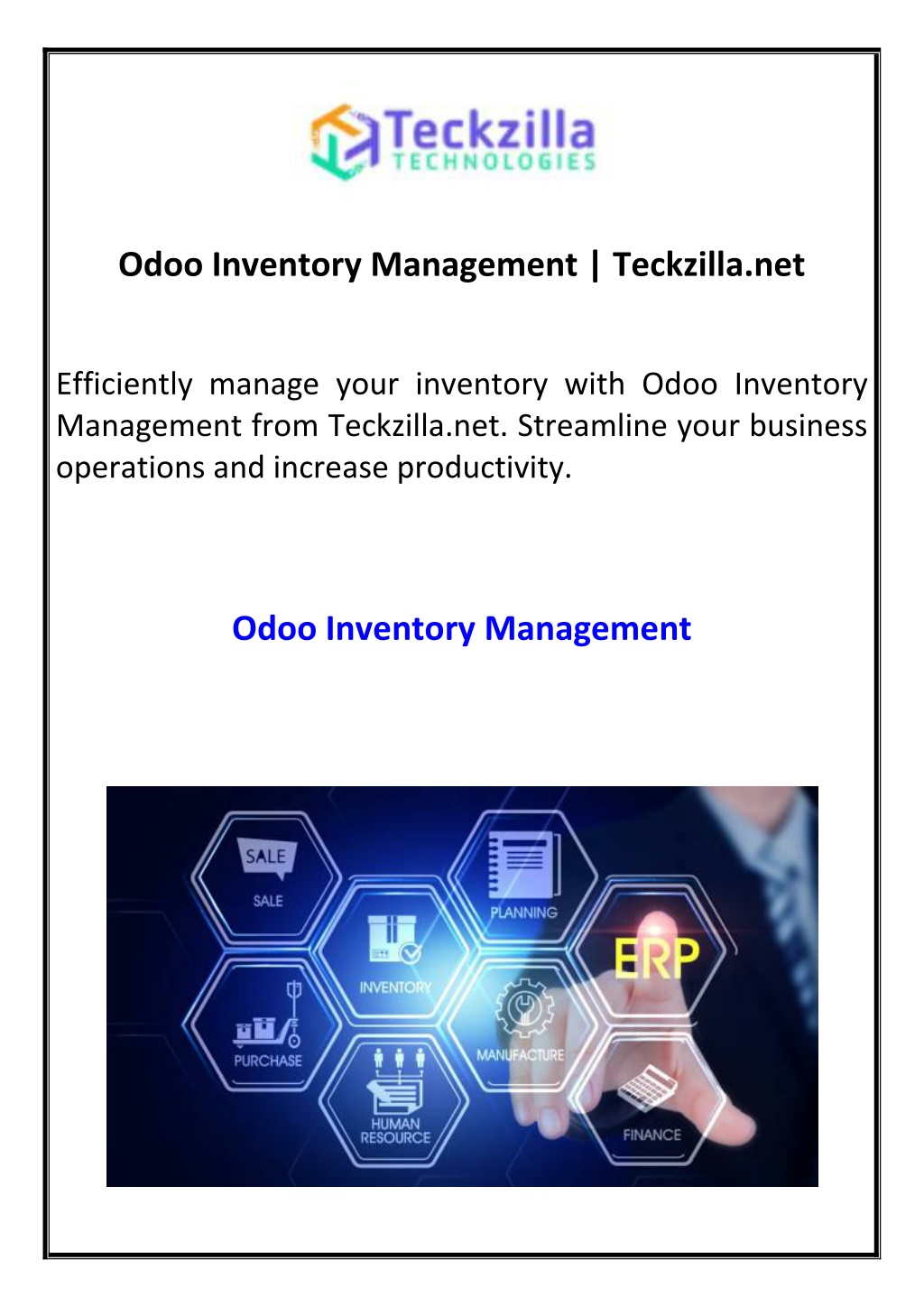 Teckzilla
TECHNOLOGIES

Odoo Inventory Management | Teckzilla.net

Efficiently manage your inventory with Odoo Inventory Management from Teckzilla.net. Streamline your business operations and increase productivity.

Odoo Inventory Management

SALE
SALE
PLANNING
INVENTORY
ERP
PURCHASE
MANUFACTURE
HUMAN RESOURCE
FINANCE